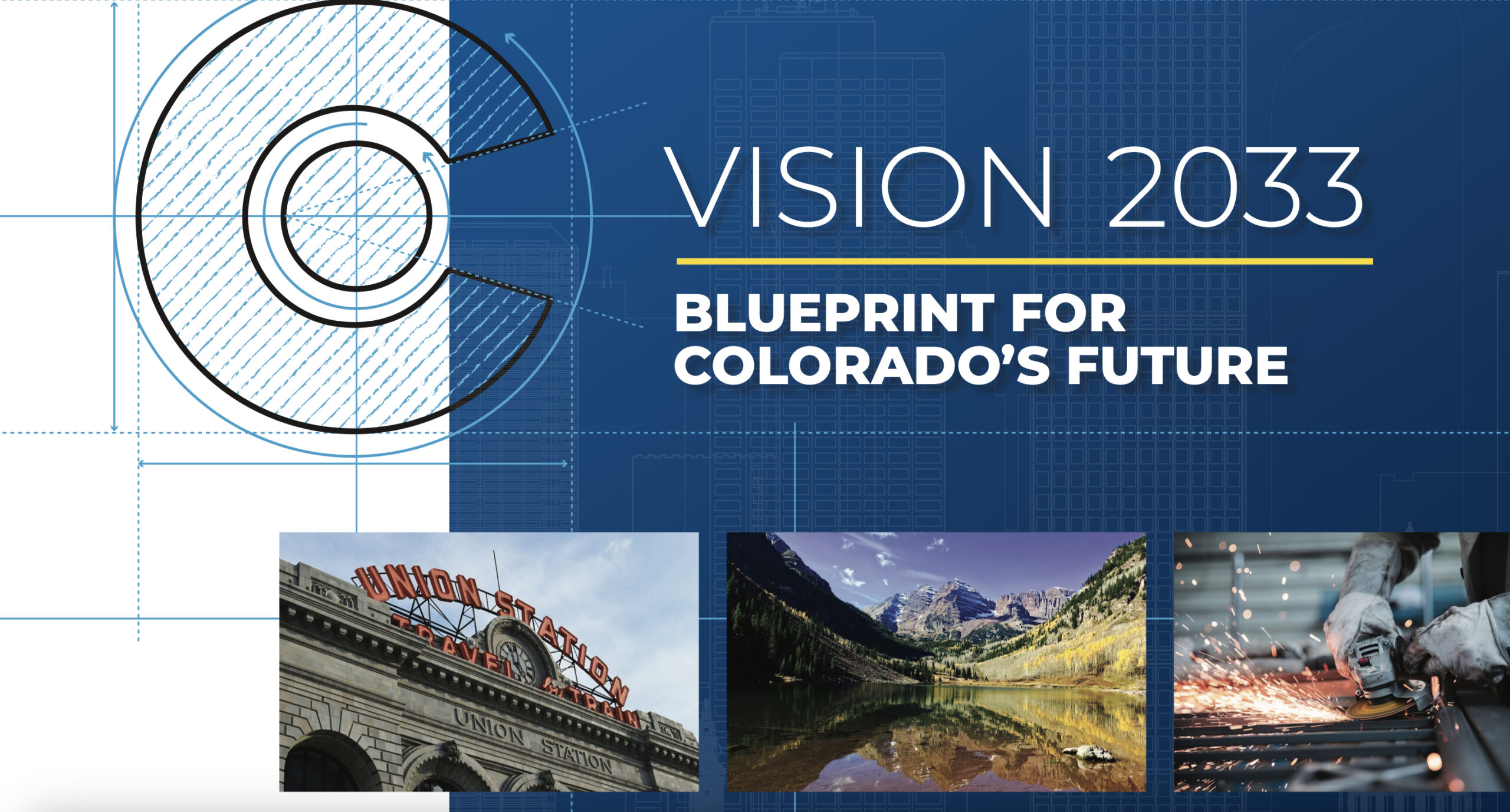 VISION 2033

BLUEPRINT FOR COLORADO'S FUTURE

UNION STATION
TRAVEL by TRAIN
UNION STATION